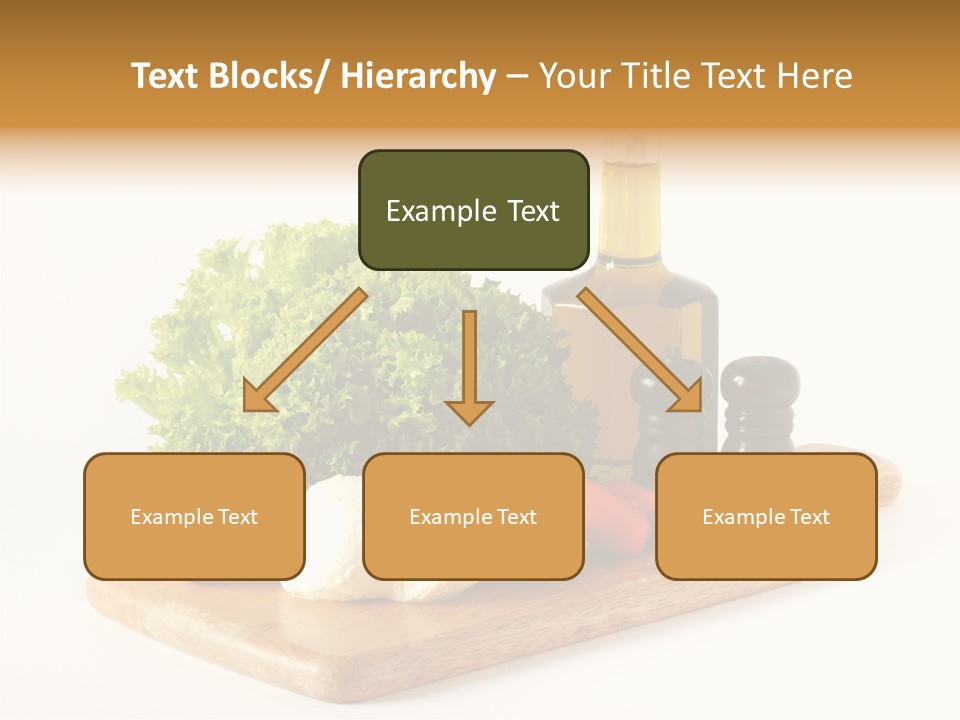 Text Blocks/ Hierarchy – Your Title Text Here

Example Text

Example Text

Example Text

Example Text